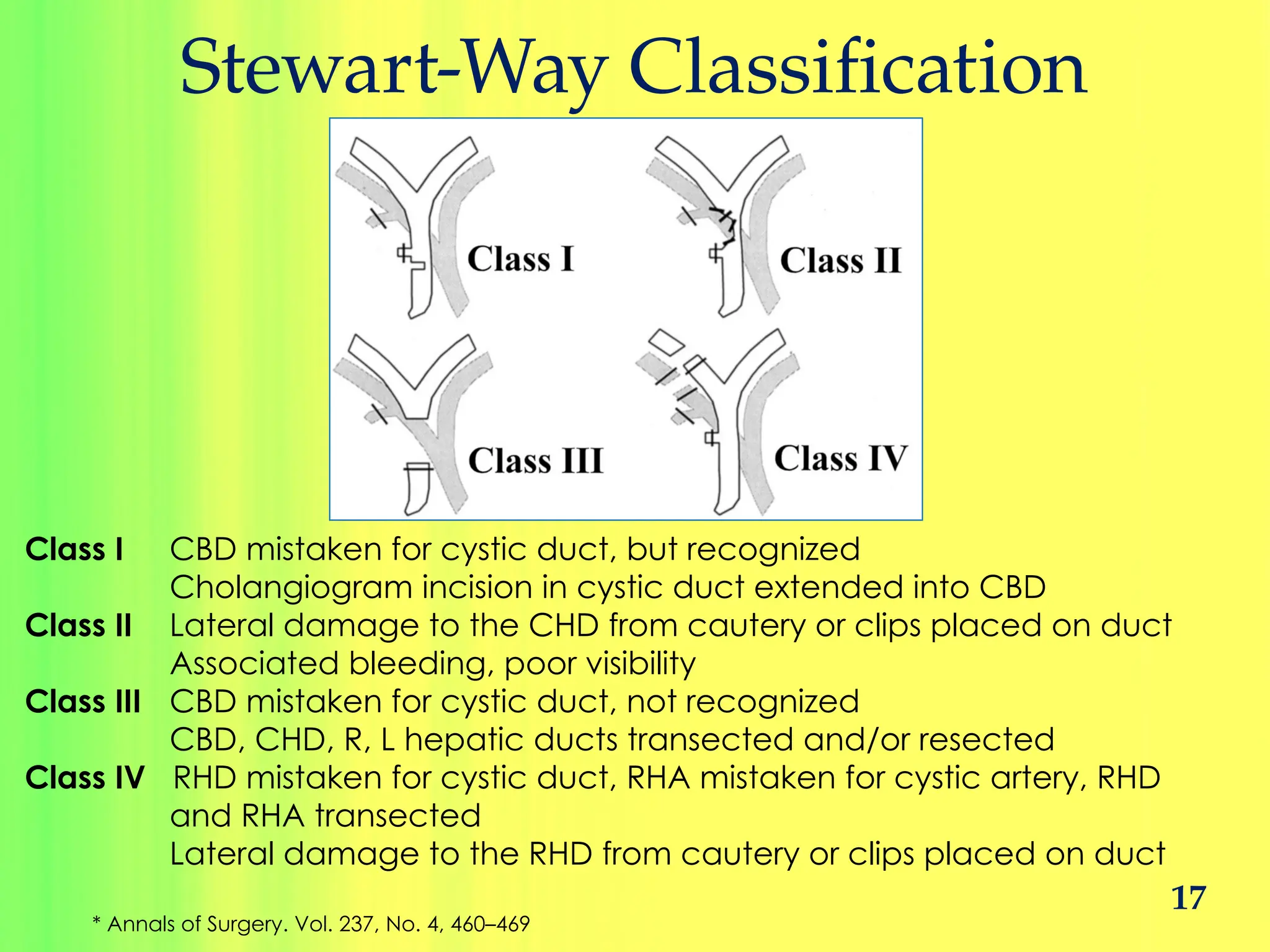 Stewart-Way Classification

Class I

Class II

Class III

Class IV

Class I CBD mistaken for cystic duct, but recognized
Cholangiogram incision in cystic duct extended into CBD

Class II Lateral damage to the CHD from cautery or clips placed on duct
Associated bleeding, poor visibility

Class III CBD mistaken for cystic duct, not recognized
CBD, CHD, R, L hepatic ducts transected and/or resected

Class IV RHD mistaken for cystic duct, RHA mistaken for cystic artery, RHD and RHA transected
Lateral damage to the RHD from cautery or clips placed on duct

17

* Annals of Surgery. Vol. 237, No. 4, 460–469